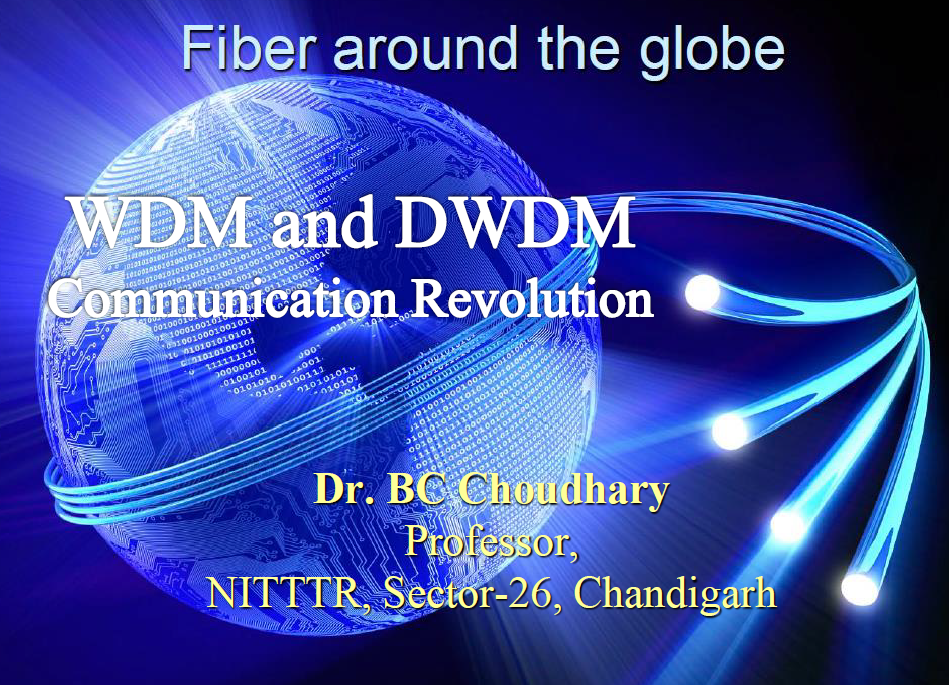 Fiber around the globe

WDM and DWDM
Communication Revolution

Dr. BC Choudhary
Professor,
NITTTR, Sector-26, Chandigarh